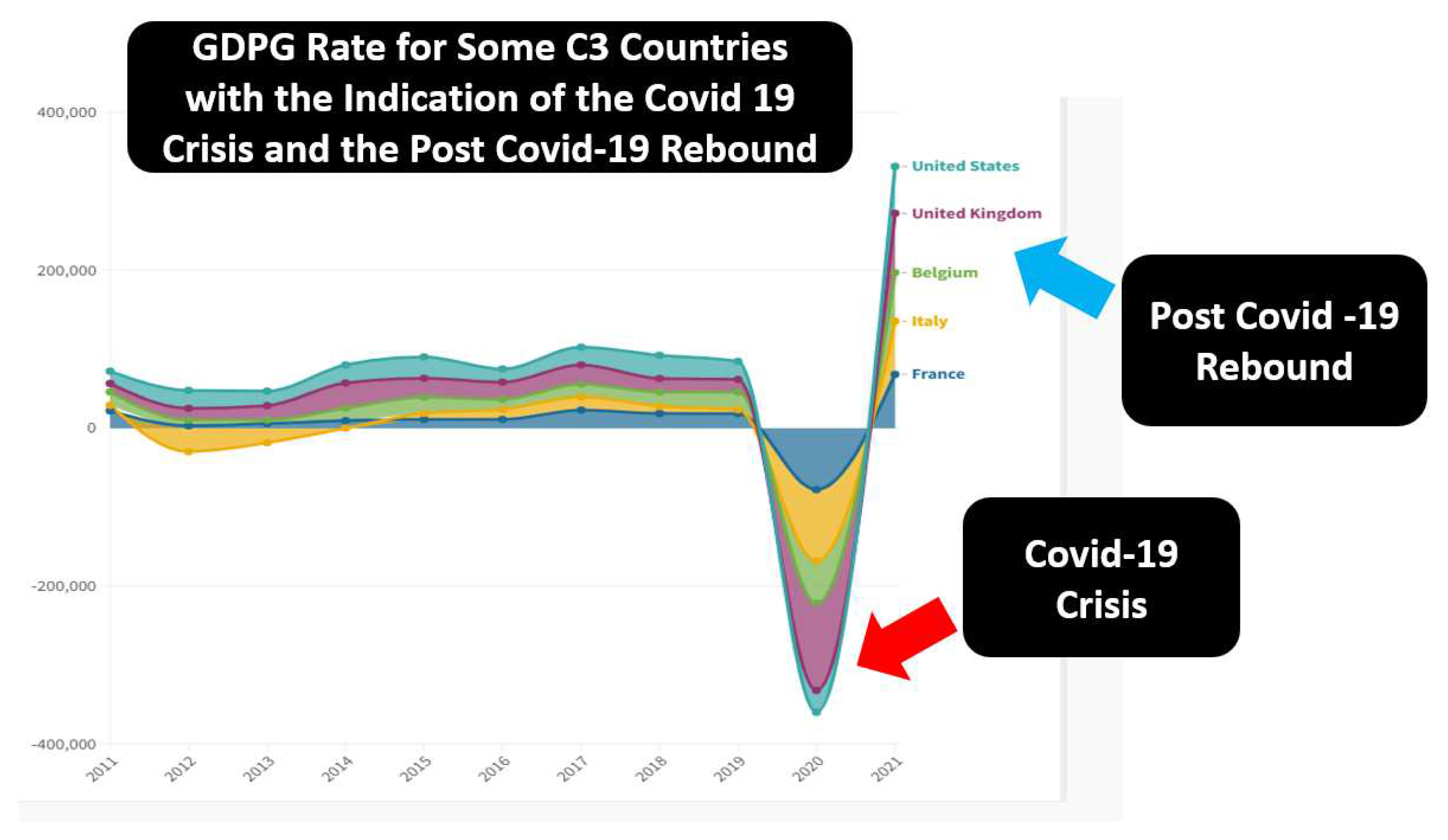 GDPG Rate for Some C3 Countries with the Indication of the Covid 19 Crisis and the Post Covid-19 Rebound

400,000
200,000
0
-200,000
-400,000

United States
United Kingdom
Belgium
Italy
France

Post Covid -19 Rebound

Covid-19 Crisis

2011
2012
2013
2014
2015
2016
2017
2018
2019
2020
2021